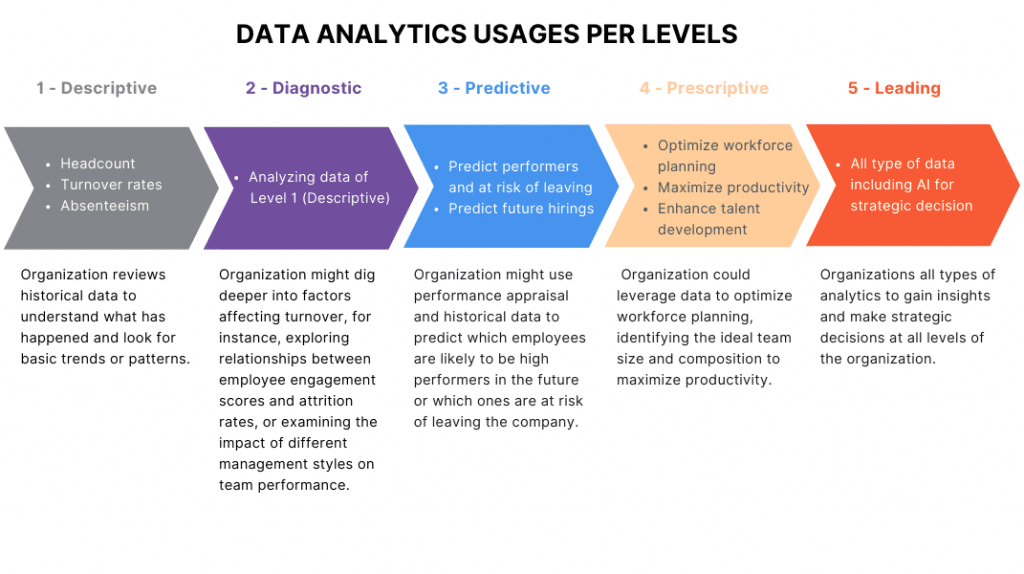 DATA ANALYTICS USAGES PER LEVELS

1 - Descriptive

- Headcount
- Turnover rates
- Absenteeism

Organization reviews historical data to understand what has happened and look for basic trends or patterns.

2 - Diagnostic

- Analyzing data of Level 1 (Descriptive)

Organization might dig deeper into factors affecting turnover, for instance, exploring relationships between employee engagement scores and attrition rates, or examining the impact of different management styles on team performance.

3 - Predictive

- Predict performers and at risk of leaving
- Predict future hirings

Organization might use performance appraisal and historical data to predict which employees are likely to be high performers in the future or which ones are at risk of leaving the company.

4 - Prescriptive

- Optimize workforce planning
- Maximize productivity
- Enhance talent development

Organization could leverage data to optimize workforce planning, identifying the ideal team size and composition to maximize productivity.

5 - Leading

- All type of data including AI for strategic decision

Organizations all types of analytics to gain insights and make strategic decisions at all levels of the organization.